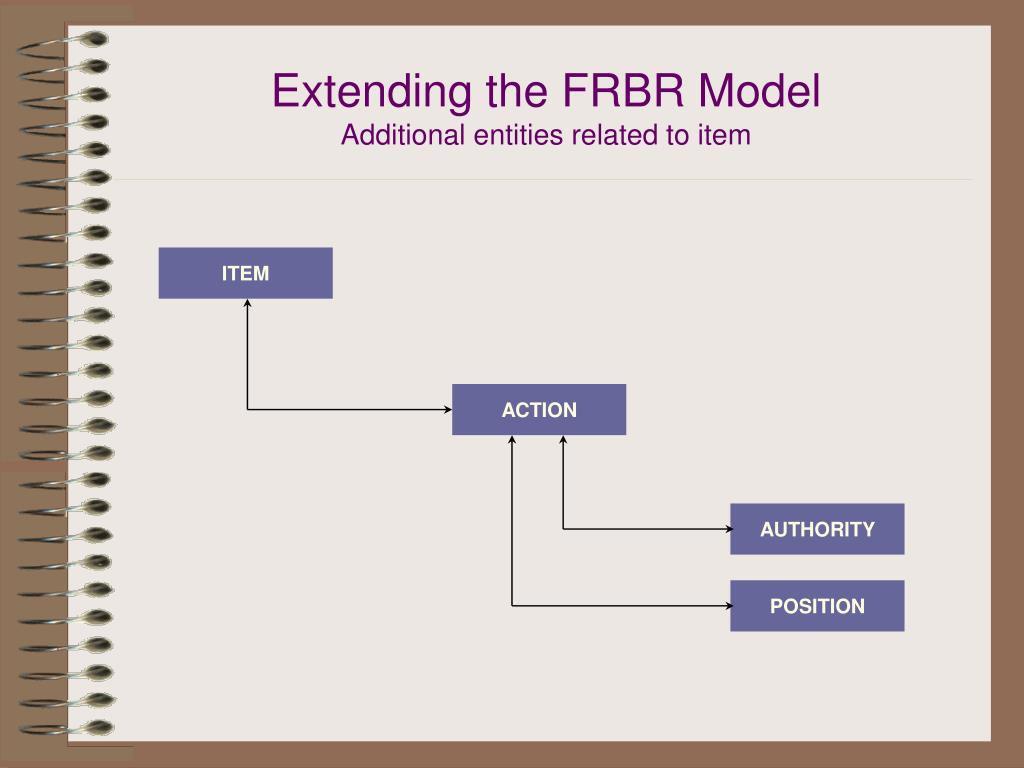 Extending the FRBR Model
Additional entities related to item

ITEM

ACTION

AUTHORITY

POSITION